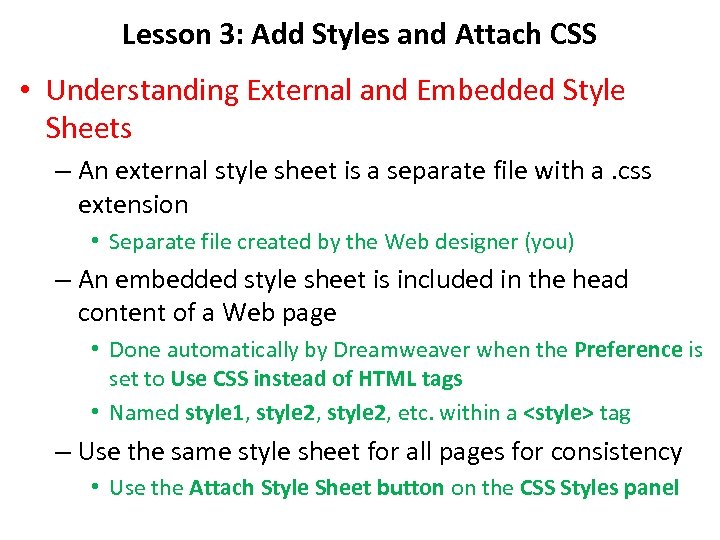 Lesson 3: Add Styles and Attach CSS

• Understanding External and Embedded Style Sheets

– An external style sheet is a separate file with a .css extension

• Separate file created by the Web designer (you)

– An embedded style sheet is included in the head content of a Web page

• Done automatically by Dreamweaver when the Preference is set to Use CSS instead of HTML tags

• Named style1, style2, style2, etc. within a <style> tag

– Use the same style sheet for all pages for consistency

• Use the Attach Style Sheet button on the CSS Styles panel